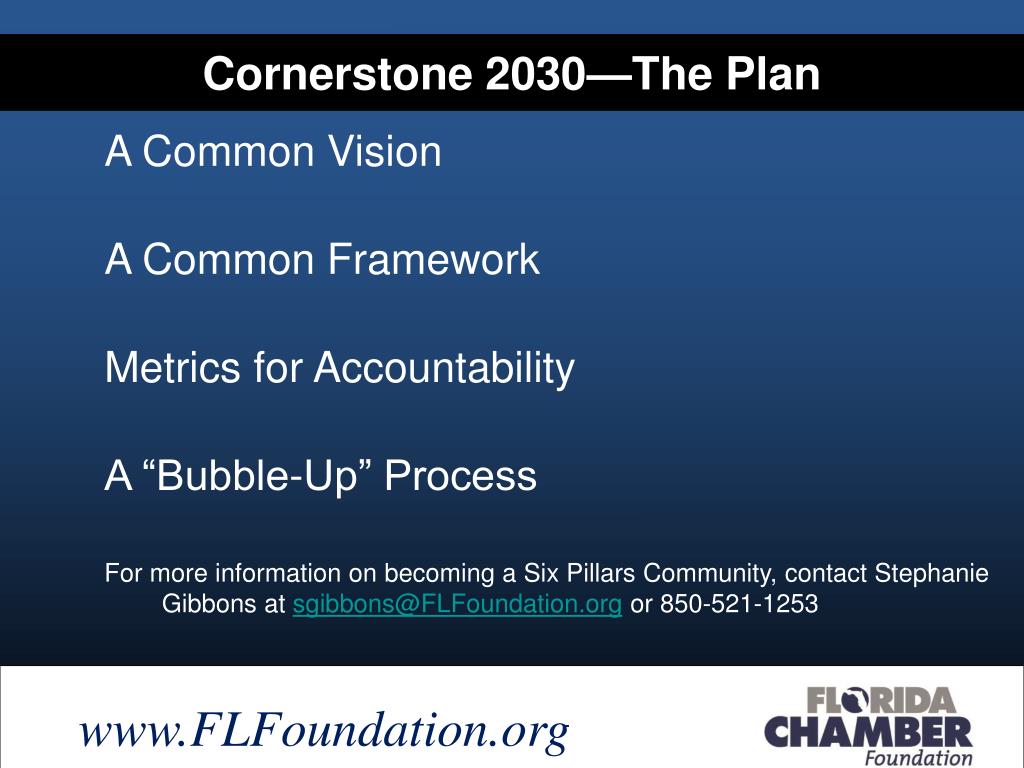 Cornerstone 2030—The Plan

A Common Vision

A Common Framework

Metrics for Accountability

A “Bubble-Up” Process

For more information on becoming a Six Pillars Community, contact Stephanie Gibbons at sgibbons@FLFoundation.org or 850-521-1253

www.FLFoundation.org

FLORIDA CHAMBER Foundation